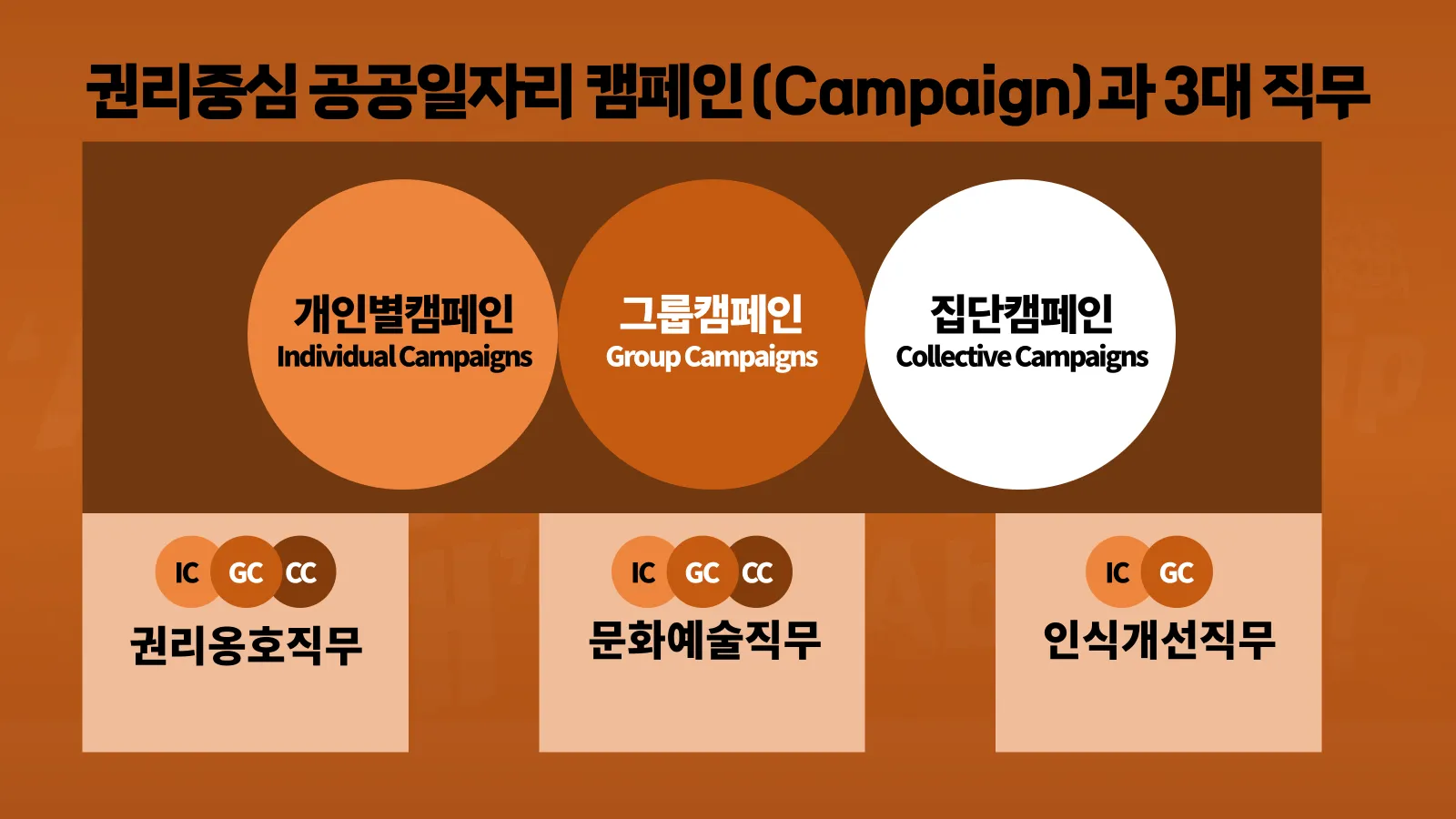 권리중심 공공일자리 캠페인(Campaign)과 3대 직무

개인별캠페인
Individual Campaigns

그룹캠페인
Group Campaigns

집단캠페인
Collective Campaigns

IC GC CC
권리옹호직무

IC GC CC
문화예술직무

IC GC
인식개선직무